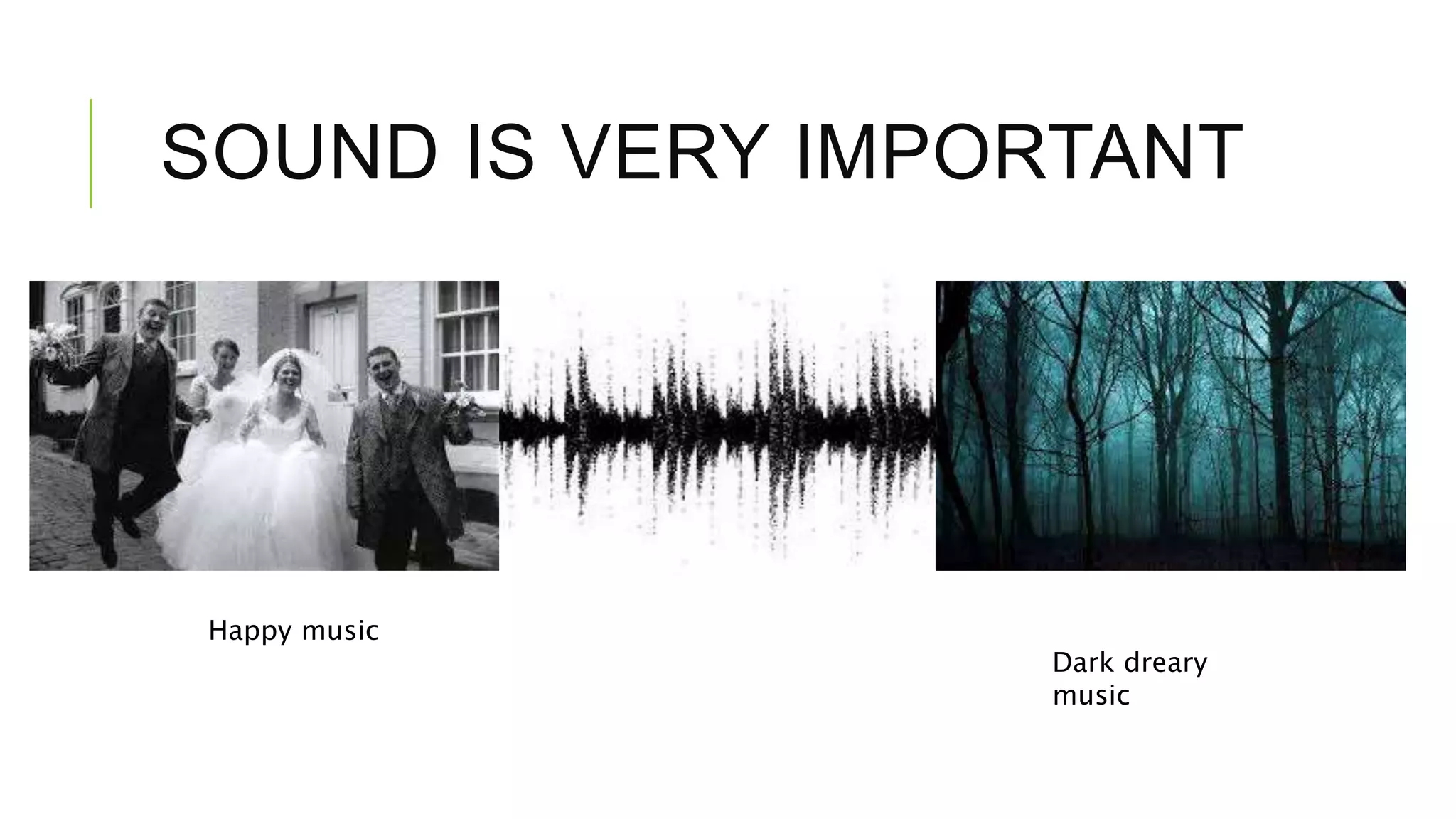 SOUND IS VERY IMPORTANT

Happy music

Dark dreary music